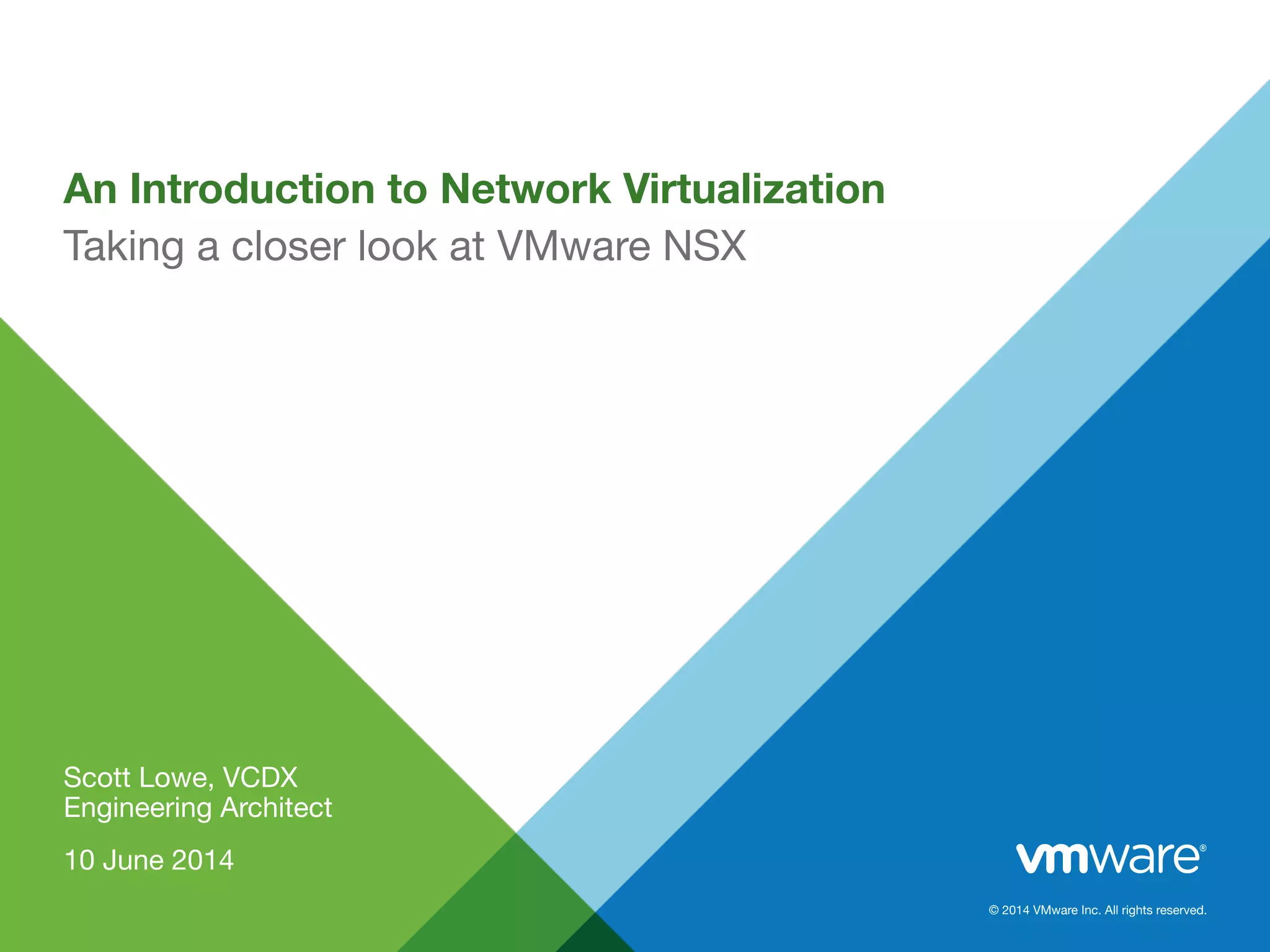 An Introduction to Network Virtualization
Taking a closer look at VMware NSX

Scott Lowe, VCDX
Engineering Architect

10 June 2014

vmware®

© 2014 VMware Inc. All rights reserved.